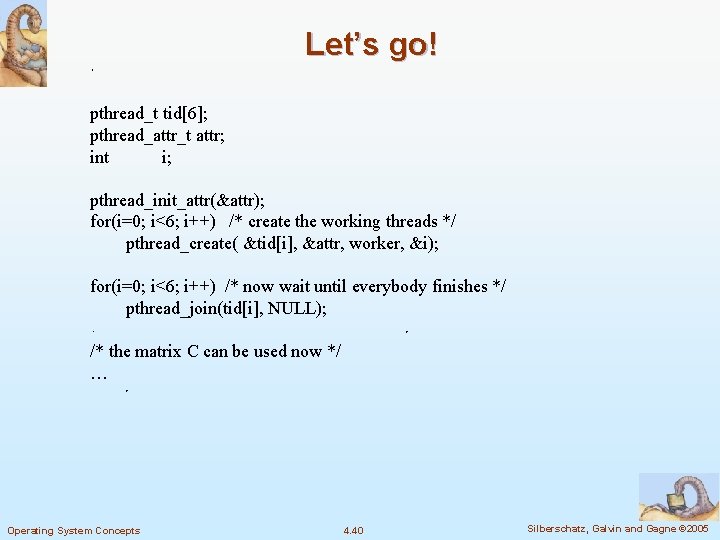 Let's go!

pthread_t tid[6];
pthread_attr_t attr;
int i;

pthread_init_attr(&attr);
for(i=0; i<6; i++) /* create the working threads */
pthread_create( &tid[i], &attr, worker, &i);

for(i=0; i<6; i++) /* now wait until everybody finishes */
pthread_join(tid[i], NULL);

/* the matrix C can be used now */
…

Operating System Concepts 4.40 Silberschatz, Galvin and Gagne ©2005